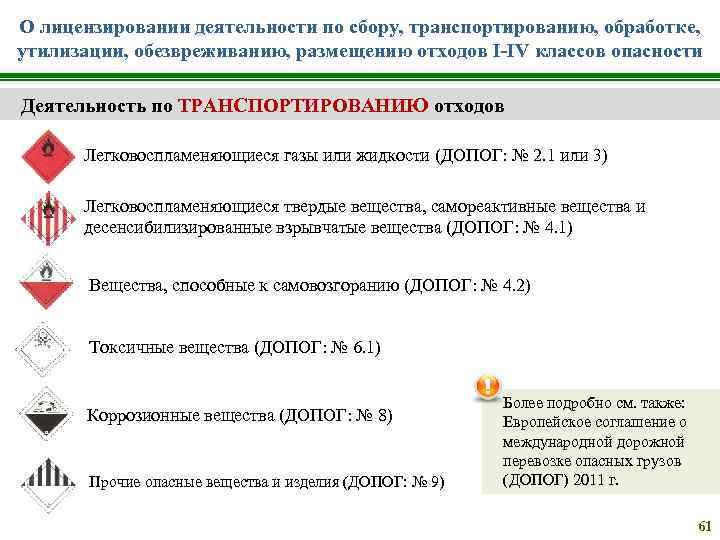 О лицензировании деятельности по сбору, транспортированию, обработке, утилизации, обезвреживанию, размещению отходов I-IV классов опасности

Деятельность по ТРАНСПОРТИРОВАНИЮ отходов

Легковоспламеняющиеся газы или жидкости (ДОПОГ: № 2.1 или 3)

Легковоспламеняющиеся твердые вещества, самореактивные вещества и десенсибилизированные взрывчатые вещества (ДОПОГ: № 4.1)

Вещества, способные к самовозгоранию (ДОПОГ: № 4.2)

Токсичные вещества (ДОПОГ: № 6.1)

Коррозионные вещества (ДОПОГ: № 8)

Прочие опасные вещества и изделия (ДОПОГ: № 9)

Более подробно см. также: Европейское соглашение о международной дорожной перевозке опасных грузов (ДОПОГ) 2011 г.

61